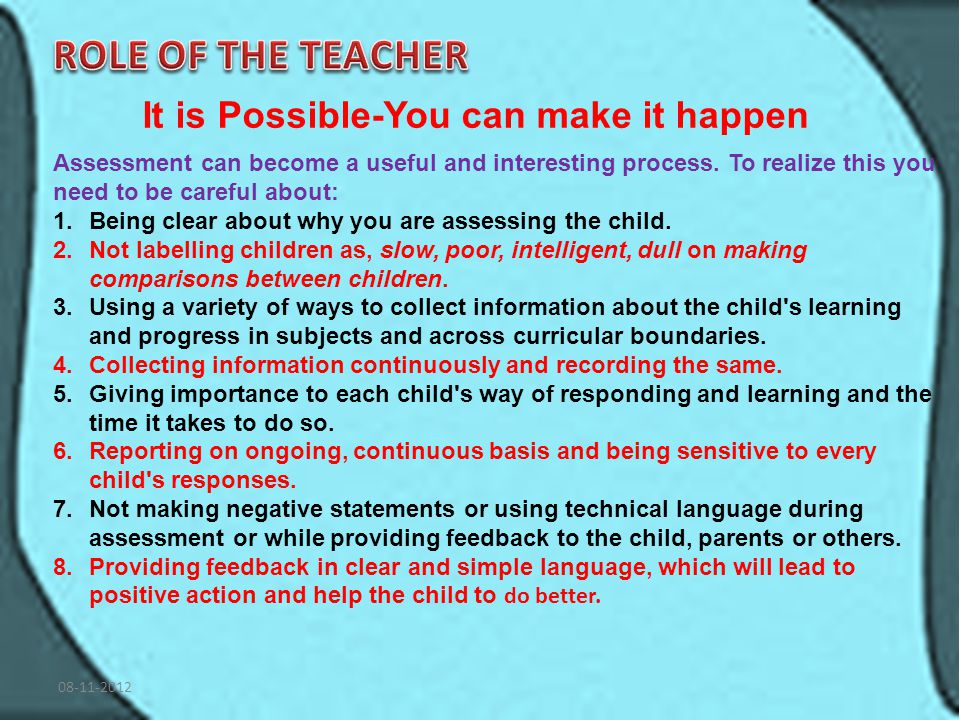 ROLE OF THE TEACHER

It is Possible-You can make it happen

Assessment can become a useful and interesting process. To realize this you need to be careful about:

1. Being clear about why you are assessing the child.
2. Not labelling children as, slow, poor, intelligent, dull on making comparisons between children.
3. Using a variety of ways to collect information about the child's learning and progress in subjects and across curricular boundaries.
4. Collecting information continuously and recording the same.
5. Giving importance to each child's way of responding and learning and the time it takes to do so.
6. Reporting on ongoing, continuous basis and being sensitive to every child's responses.
7. Not making negative statements or using technical language during assessment or while providing feedback to the child, parents or others.
8. Providing feedback in clear and simple language, which will lead to positive action and help the child to do better.

08-11-2012